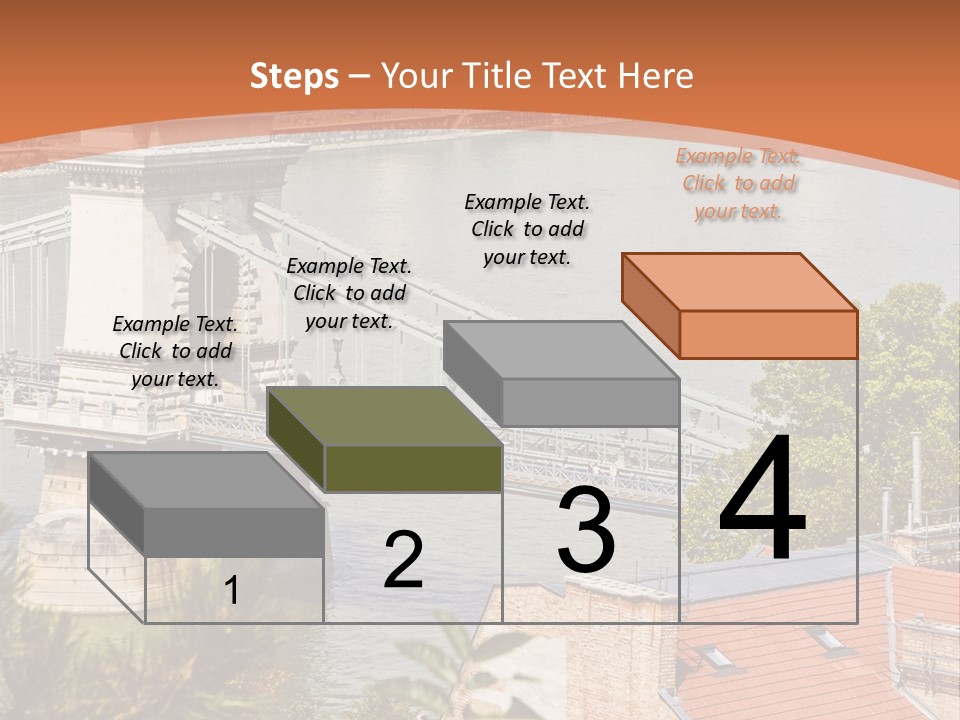 Steps – Your Title Text Here

Example Text. Click to add your text.

Example Text. Click to add your text.

Example Text. Click to add your text.

Example Text. Click to add your text.

1

2

3

4